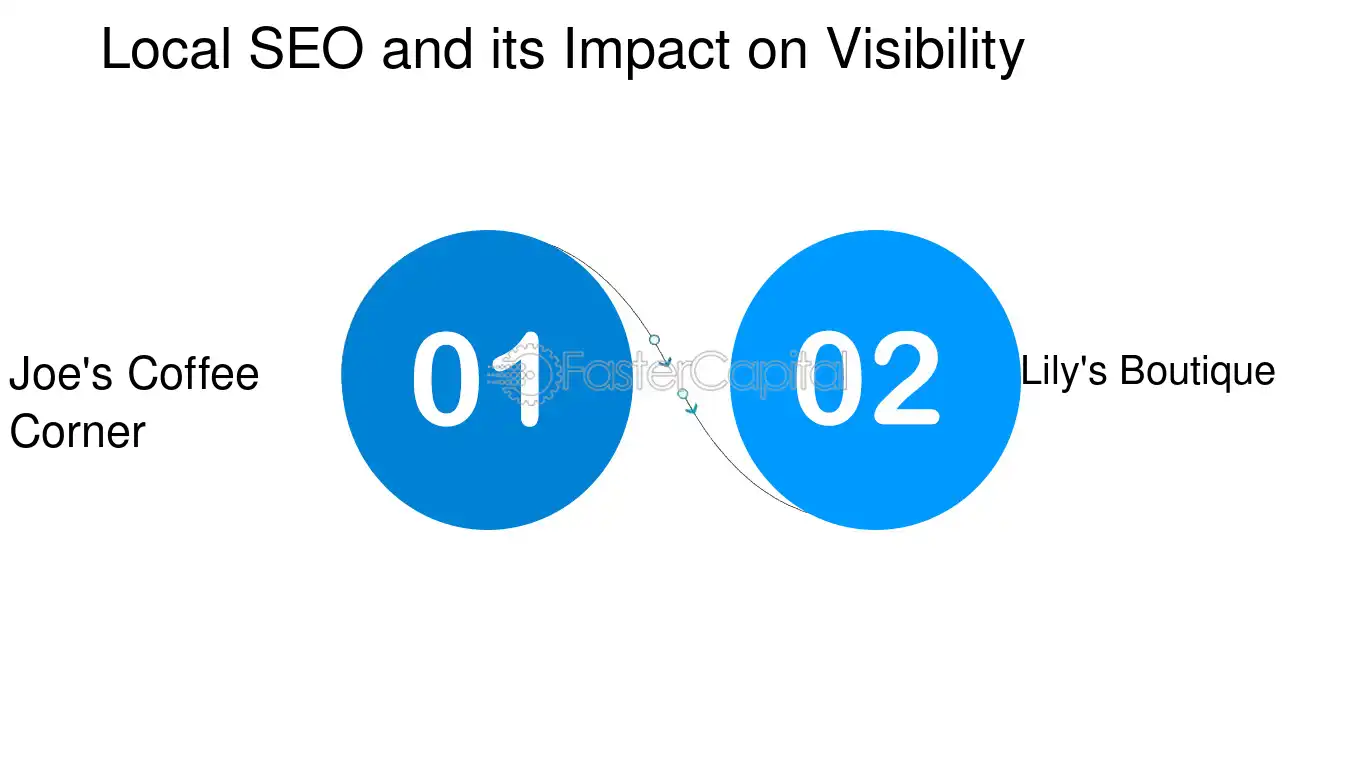 Local SEO and its Impact on Visibility

Joe's Coffee Corner

01

FasterCapital

02

Lily's Boutique